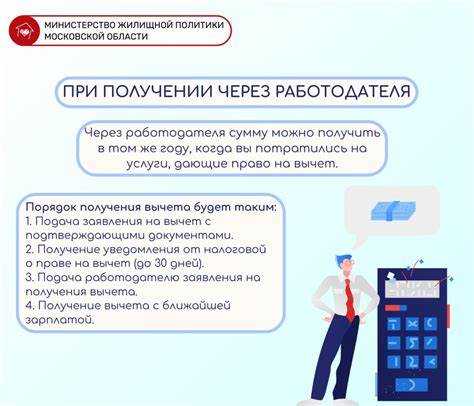 МИНИСТЕРСТВО ЖИЛИЩНОЙ ПОЛИТИКИ МОСКОВСКОЙ ОБЛАСТИ

ПРИ ПОЛУЧЕНИИ ЧЕРЕЗ РАБОТОДАТЕЛЯ

Через работодателя сумму можно получить в том же году, когда вы потратились на услуги, дающие право на вычет.

Порядок получения вычета будет таким:
1. Подача заявления на вычет с подтверждающими документами.
2. Получение уведомления от налоговой о праве на вычет (до 30 дней).
3. Подача работодателю заявления на получения вычета.
4. Получение вычета с ближайшей зарплатой.